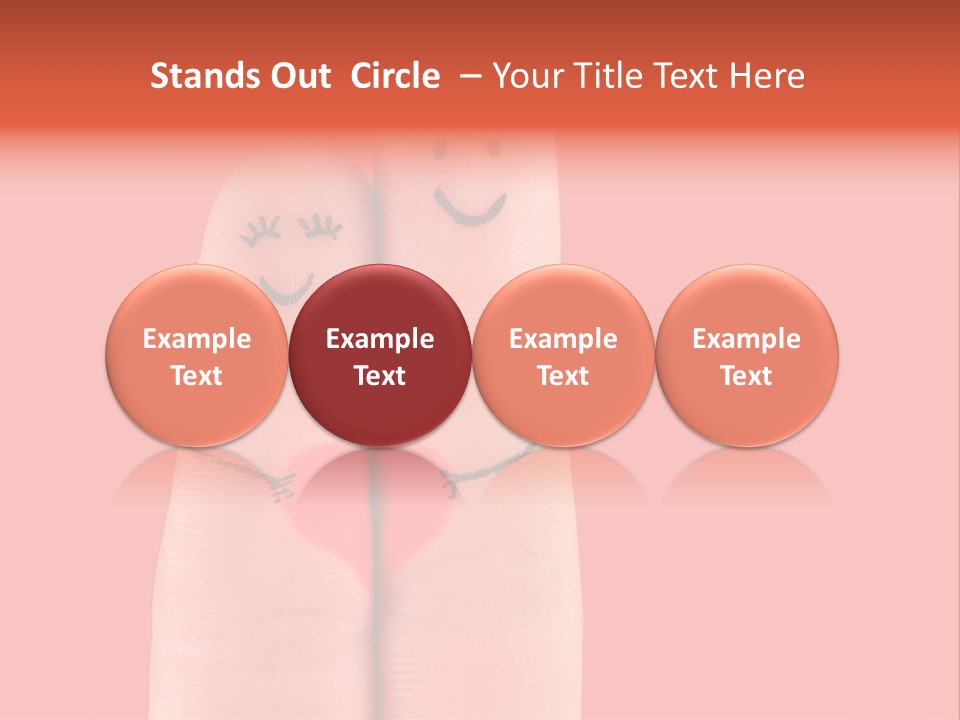 Stands Out Circle – Your Title Text Here

Example Text

Example Text

Example Text

Example Text